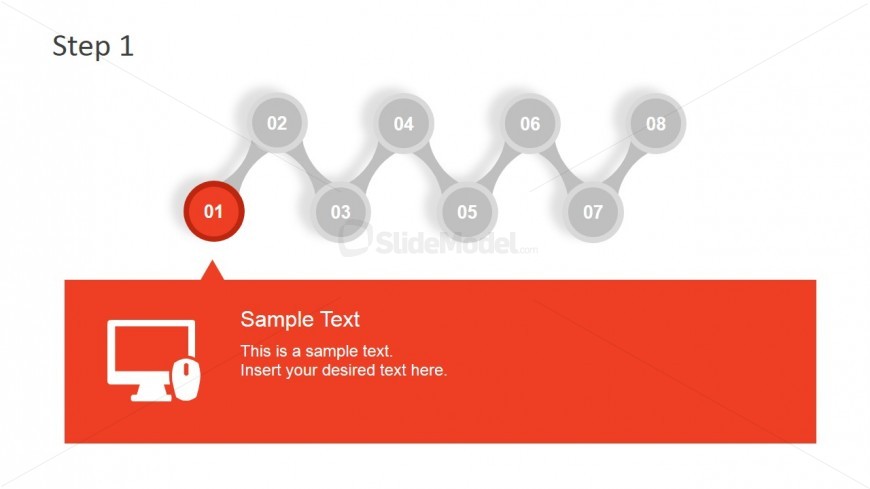 Step 1

02
04
06
08
01
03
05
07

SlideModel.com

Sample Text

This is a sample text.
Insert your desired text here.